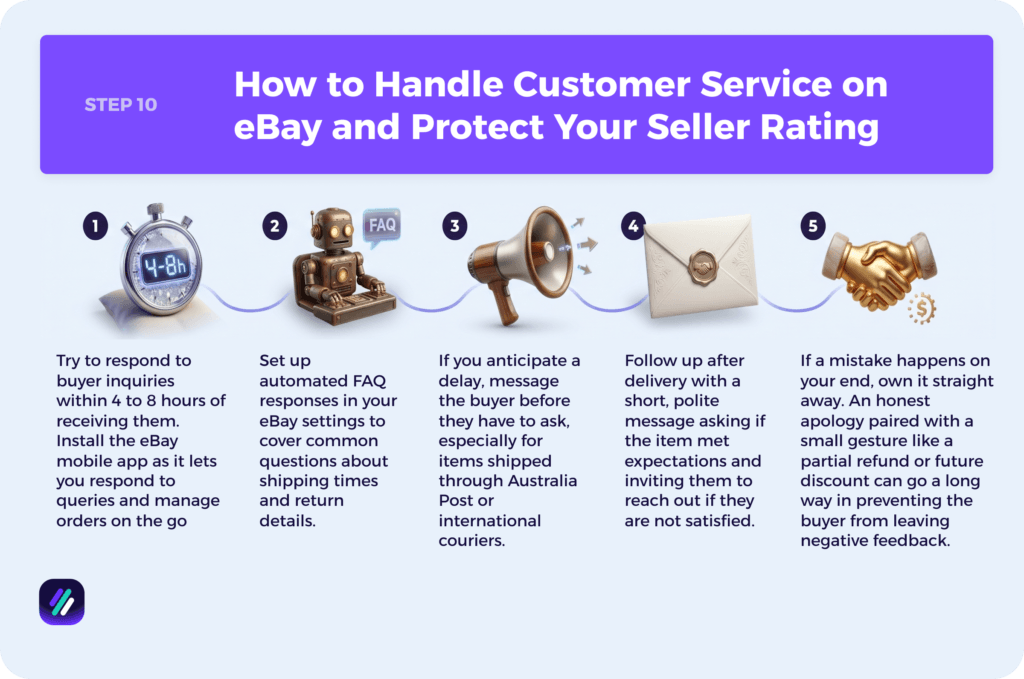 STEP 10

How to Handle Customer Service on eBay and Protect Your Seller Rating

1

4-8h

Try to respond to buyer inquiries within 4 to 8 hours of receiving them. Install the eBay mobile app as it lets you respond to queries and manage orders on the go

2

FAQ

Set up automated FAQ responses in your eBay settings to cover common questions about shipping times and return details.

3

If you anticipate a delay, message the buyer before they have to ask, especially for items shipped through Australia Post or international couriers.

4

Follow up after delivery with a short, polite message asking if the item met expectations and inviting them to reach out if they are not satisfied.

5

If a mistake happens on your end, own it straight away. An honest apology paired with a small gesture like a partial refund or future discount can go a long way in preventing the buyer from leaving negative feedback.